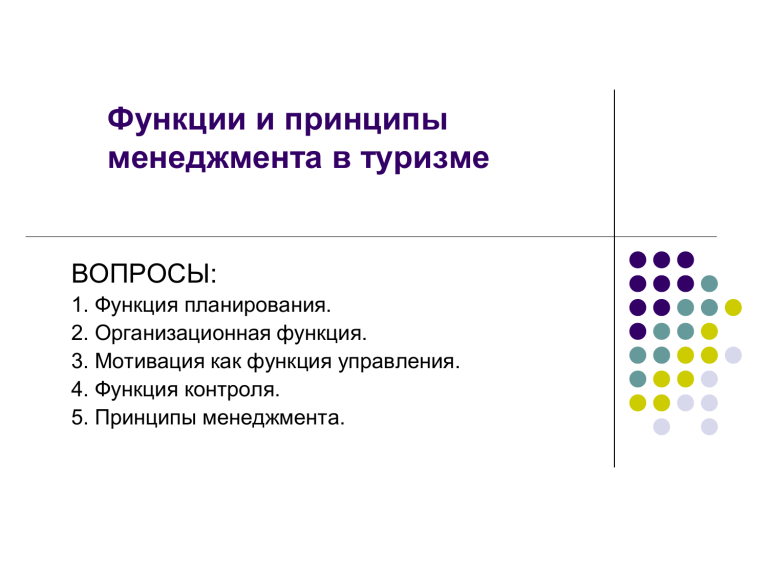 Функции и принципы менеджмента в туризме

ВОПРОСЫ:
1. Функция планирования.
2. Организационная функция.
3. Мотивация как функция управления.
4. Функция контроля.
5. Принципы менеджмента.